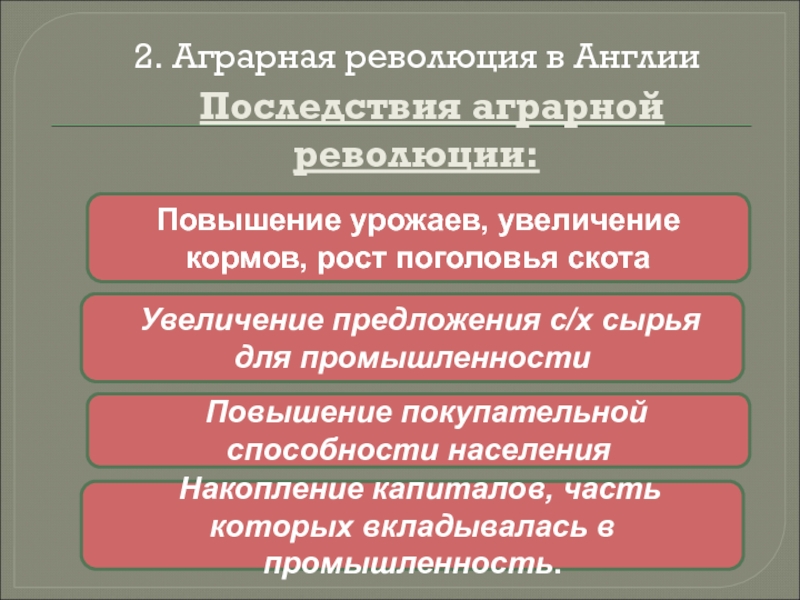 2. Аграрная революция в Англии

Последствия аграрной революции:

Повышение урожаев, увеличение кормов, рост поголовья скота

Увеличение предложения с/х сырья для промышленности

Повышение покупательной способности населения

Накопление капиталов, часть которых вкладывалась в промышленность.